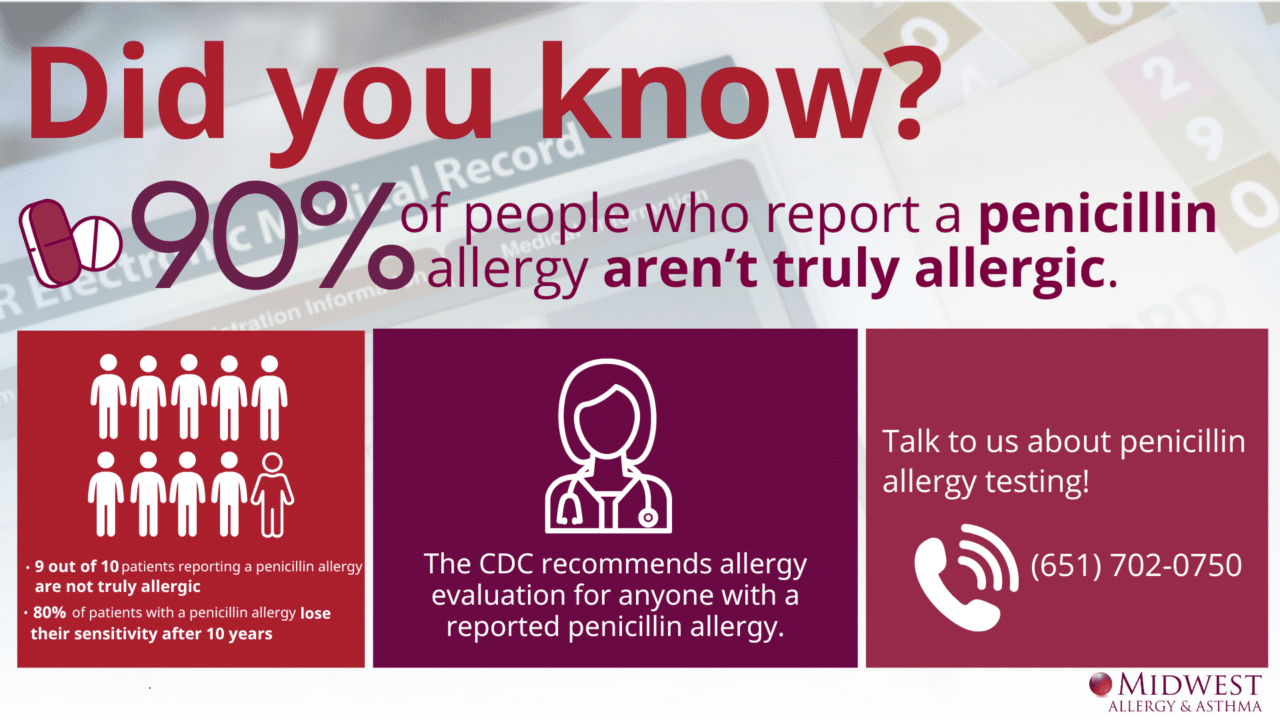 Did you know?

90% of people who report a penicillin allergy aren't truly allergic.

• 9 out of 10 patients reporting a penicillin allergy are not truly allergic
• 80% of patients with a penicillin allergy lose their sensitivity after 10 years

The CDC recommends allergy evaluation for anyone with a reported penicillin allergy.

Talk to us about penicillin allergy testing!

(651) 702-0750

MIDWEST ALLERGY & ASTHMA